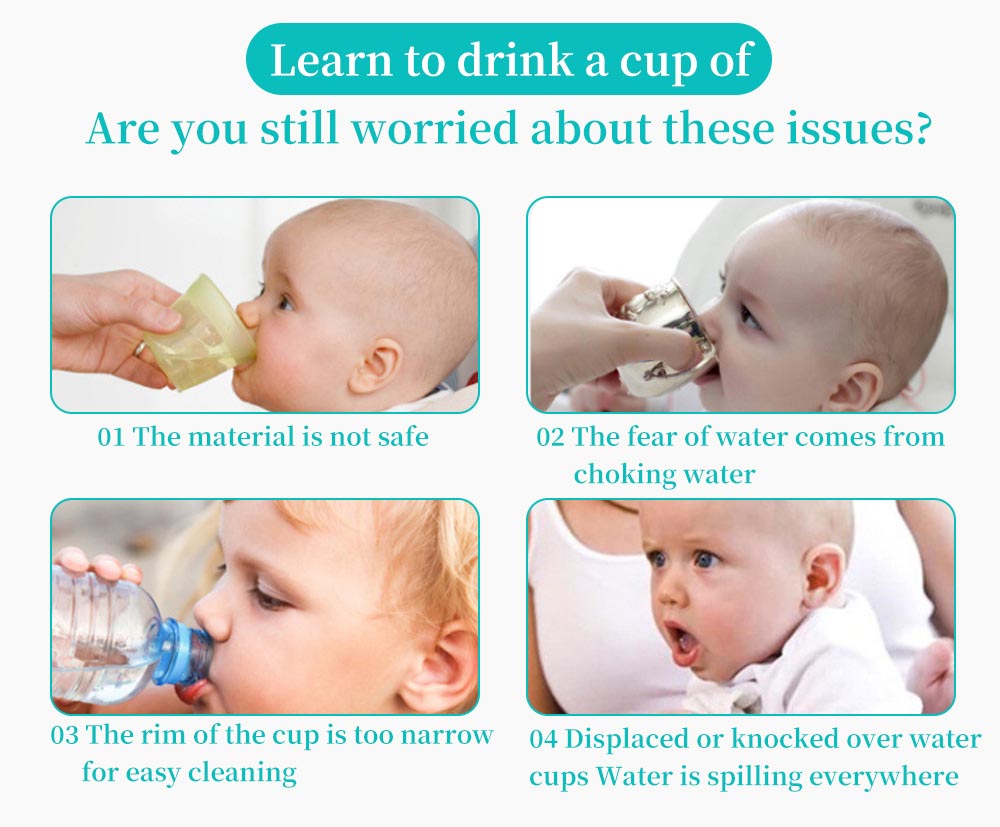 Learn to drink a cup of

Are you still worried about these issues?

01 The material is not safe

02 The fear of water comes from choking water

03 The rim of the cup is too narrow for easy cleaning

04 Displaced or knocked over water cups Water is spilling everywhere